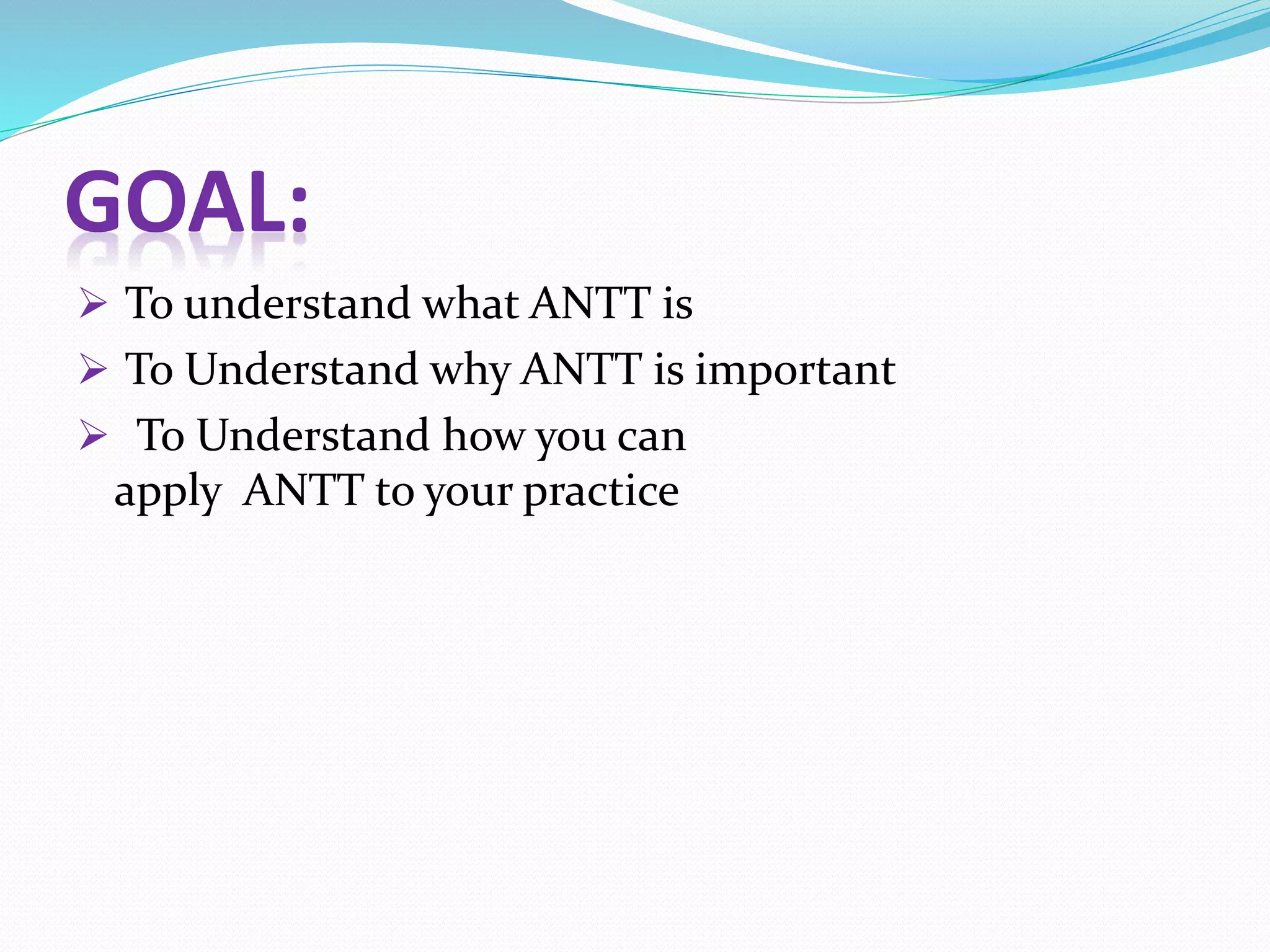 GOAL:

➢ To understand what ANTT is

➢ To Understand why ANTT is important

➢ To Understand how you can apply ANTT to your practice